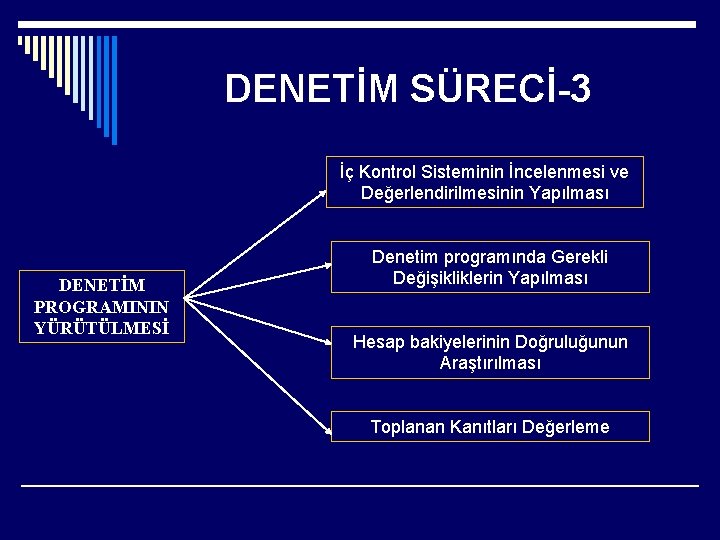 DENETİM SÜRECİ-3

DENETİM PROGRAMININ YÜRÜTÜLMESİ

İç Kontrol Sisteminin İncelenmesi ve Değerlendirilmesinin Yapılması

Denetim programında Gerekli Değişikliklerin Yapılması

Hesap bakiyelerinin Doğruluğunun Araştırılması

Toplanan Kanıtları Değerleme